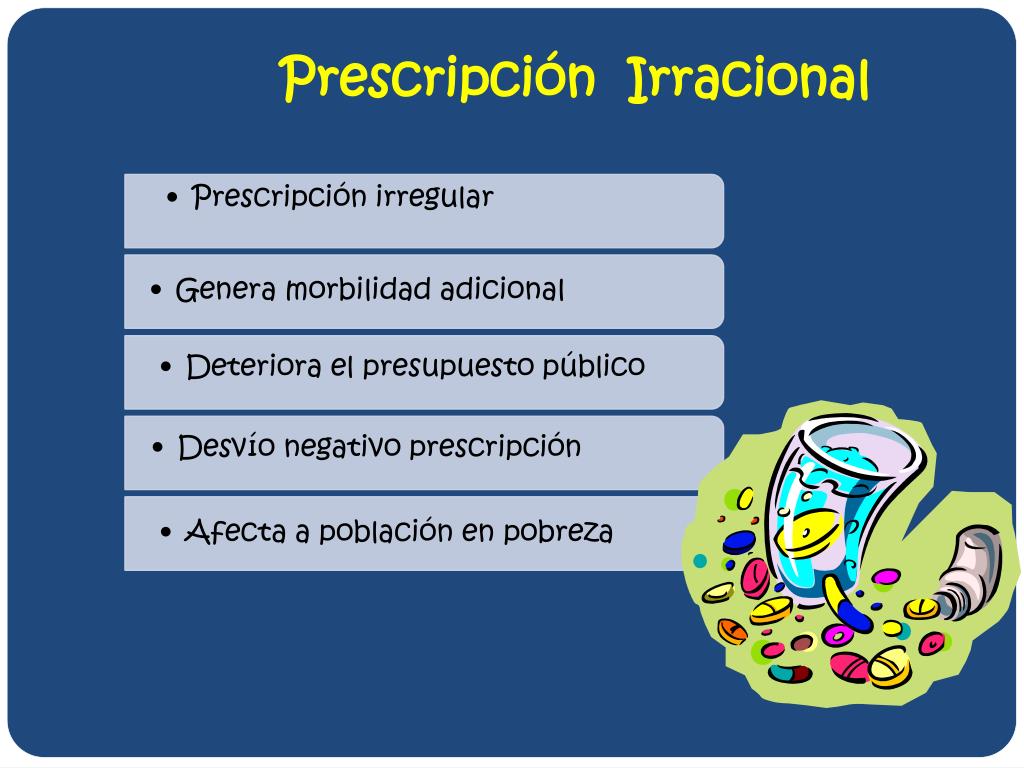 Prescripción Irracional

• Prescripción irregular

• Genera morbilidad adicional

• Deteriora el presupuesto público

• Desvío negativo prescripción

• Afecta a población en pobreza